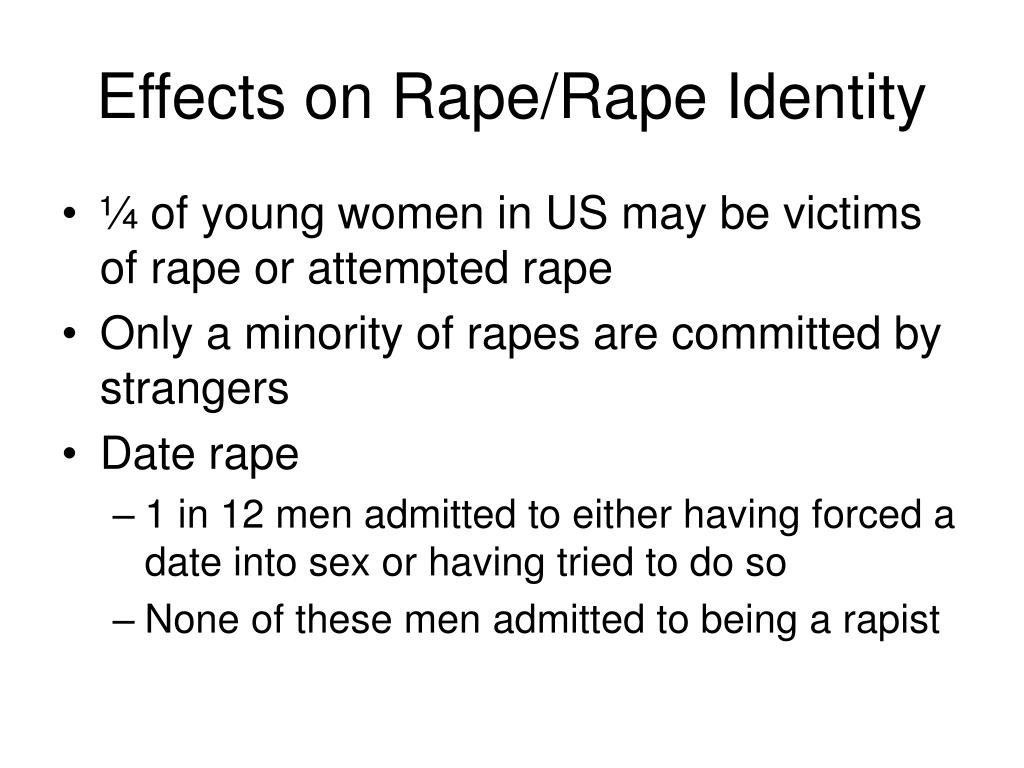 Effects on Rape/Rape Identity

• ¼ of young women in US may be victims of rape or attempted rape
• Only a minority of rapes are committed by strangers
• Date rape
– 1 in 12 men admitted to either having forced a date into sex or having tried to do so
– None of these men admitted to being a rapist